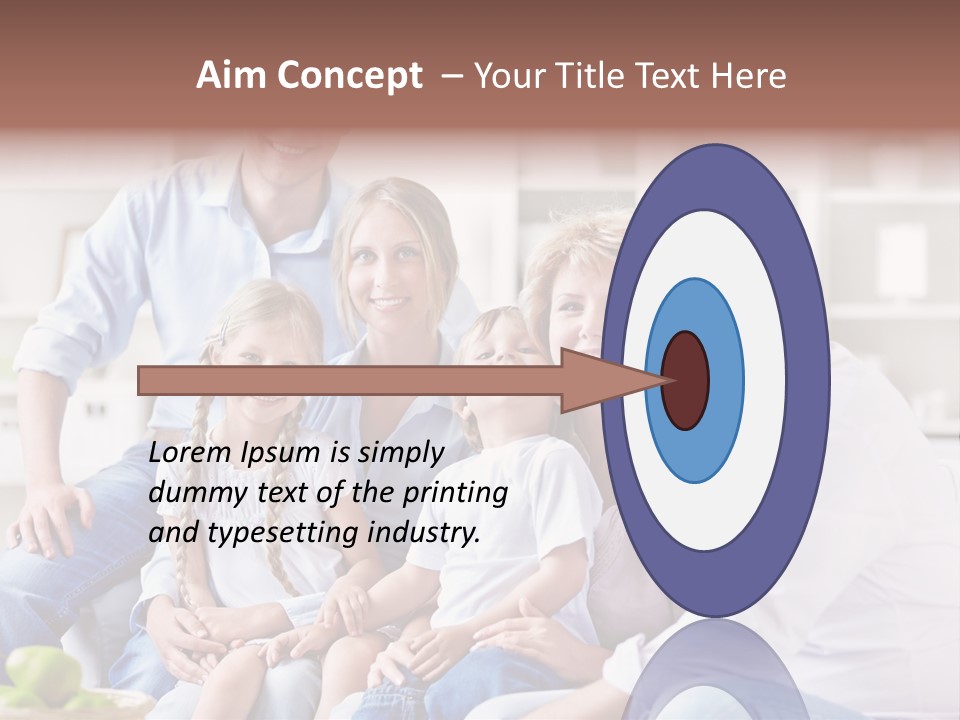 Aim Concept – Your Title Text Here

Lorem Ipsum is simply dummy text of the printing and typesetting industry.